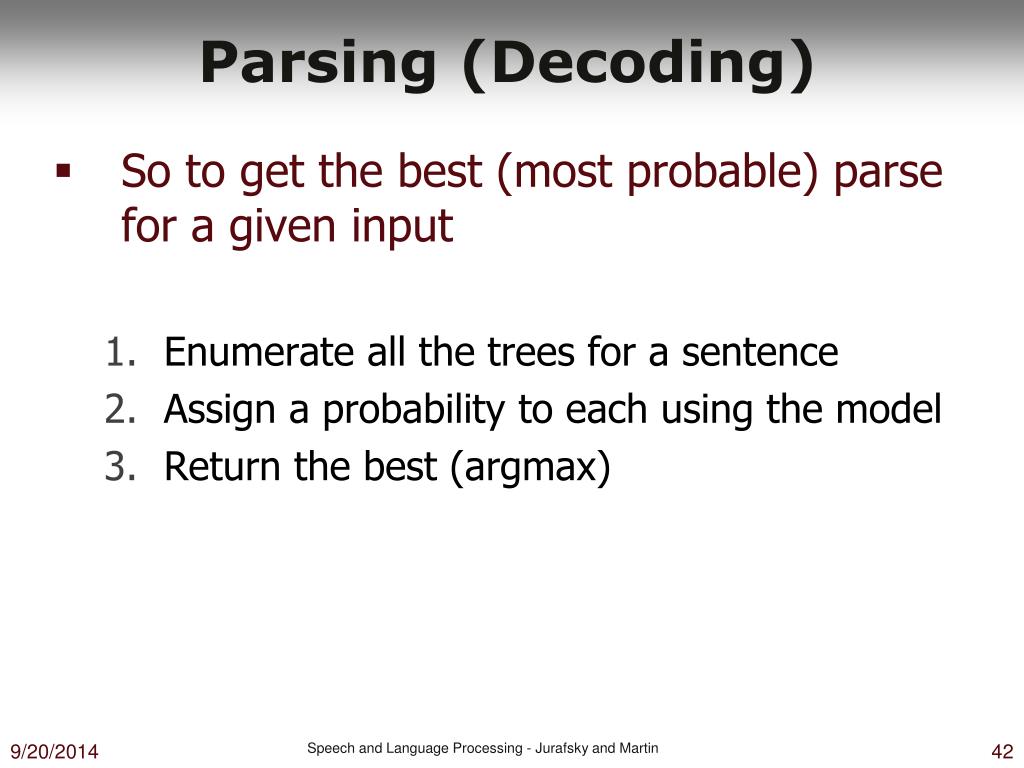 Parsing (Decoding)

▪ So to get the best (most probable) parse for a given input

1. Enumerate all the trees for a sentence
2. Assign a probability to each using the model
3. Return the best (argmax)

9/20/2014

Speech and Language Processing - Jurafsky and Martin

42